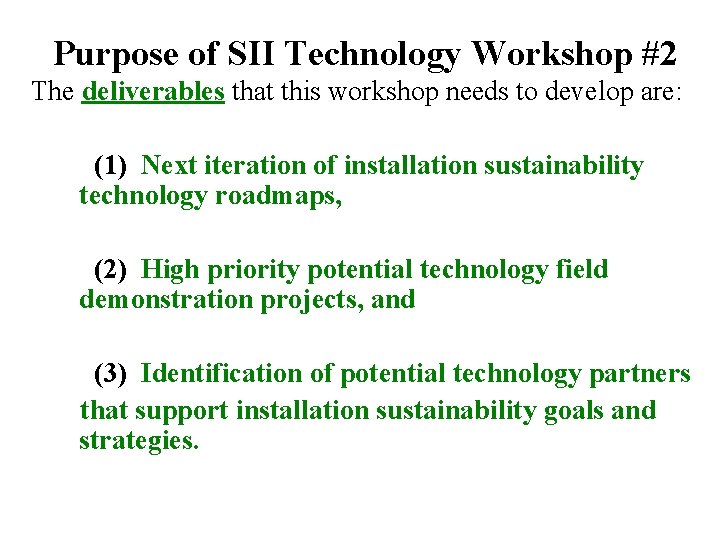 Purpose of SII Technology Workshop #2

The deliverables that this workshop needs to develop are:

(1) Next iteration of installation sustainability technology roadmaps,

(2) High priority potential technology field demonstration projects, and

(3) Identification of potential technology partners that support installation sustainability goals and strategies.